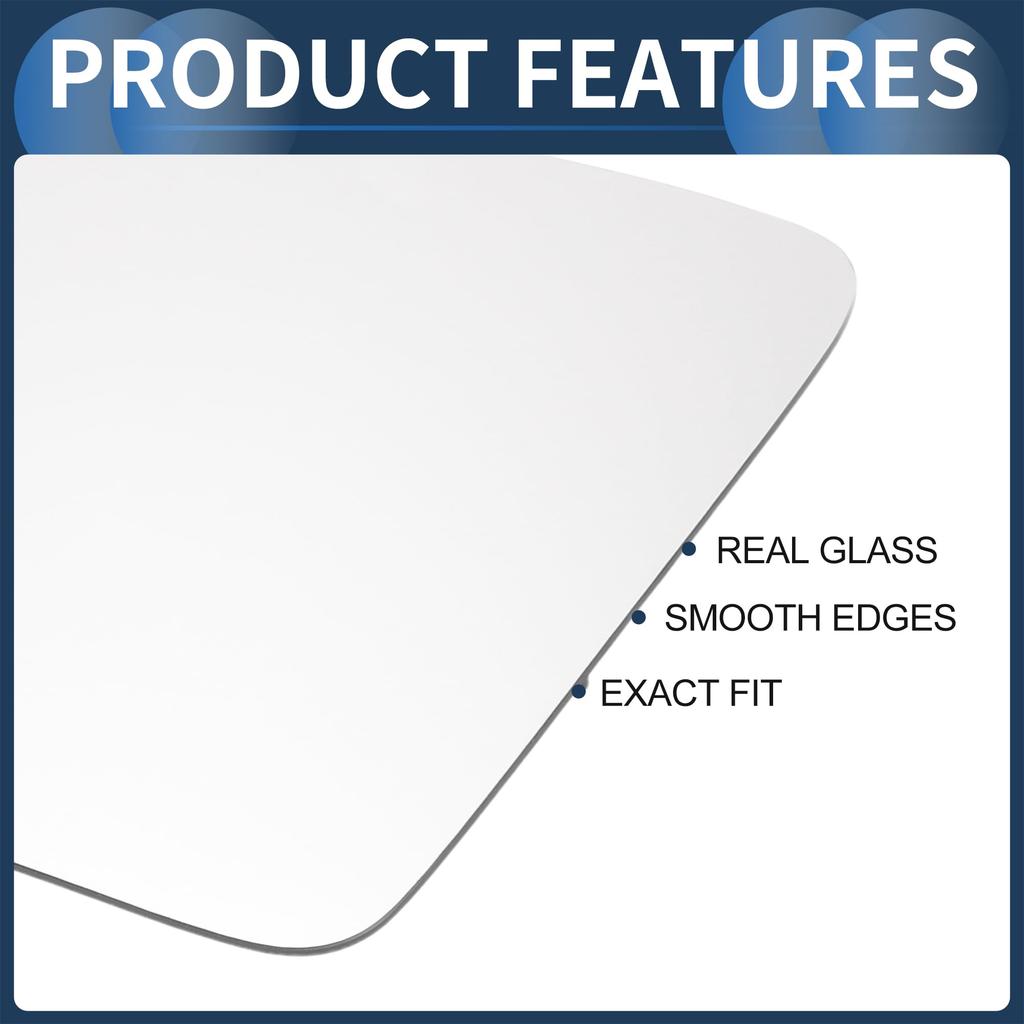 PRODUCT FEATURES

REAL GLASS

SMOOTH EDGES

EXACT FIT